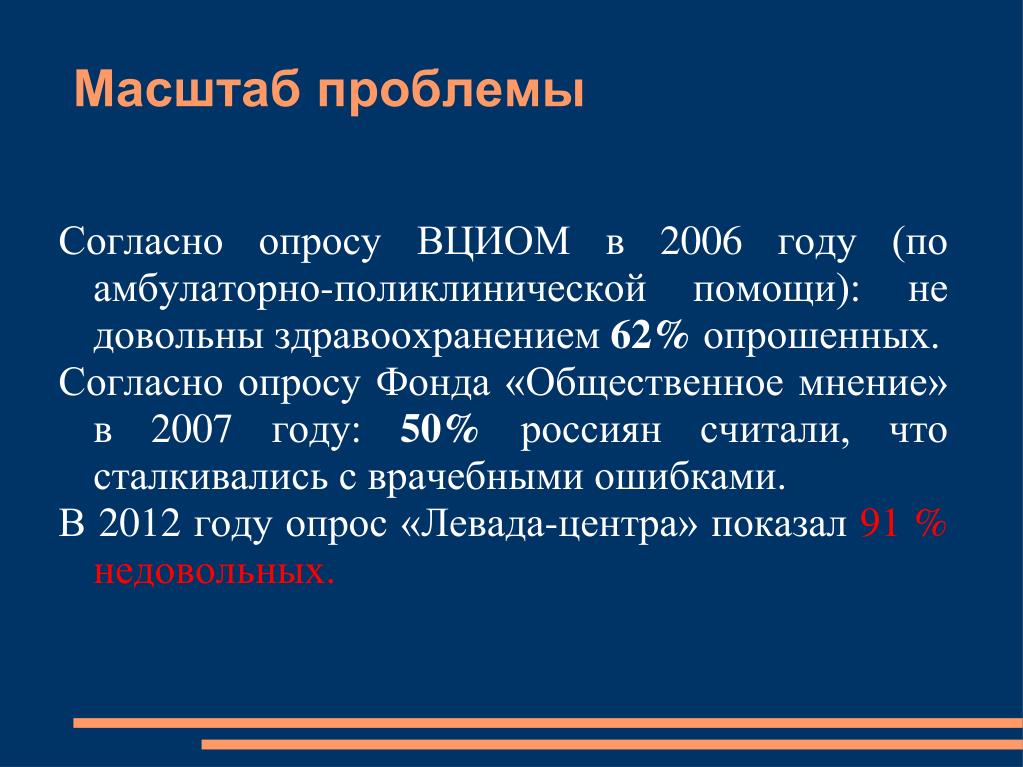 Масштаб проблемы

Согласно опросу ВЦИОМ в 2006 году (по амбулаторно-поликлинической помощи): не довольны здравоохранением 62% опрошенных.

Согласно опросу Фонда «Общественное мнение» в 2007 году: 50% россиян считали, что сталкивались с врачебными ошибками.

В 2012 году опрос «Левада-центра» показал 91 % недовольных.